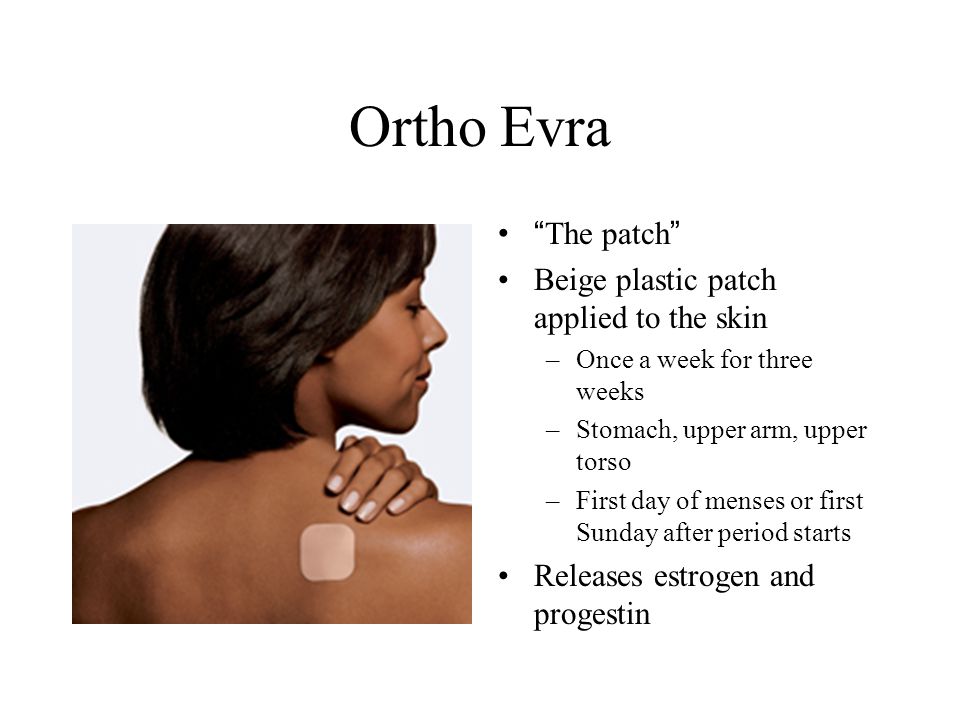 Ortho Evra

• "The patch"
• Beige plastic patch applied to the skin
– Once a week for three weeks
– Stomach, upper arm, upper torso
– First day of menses or first Sunday after period starts
• Releases estrogen and progestin